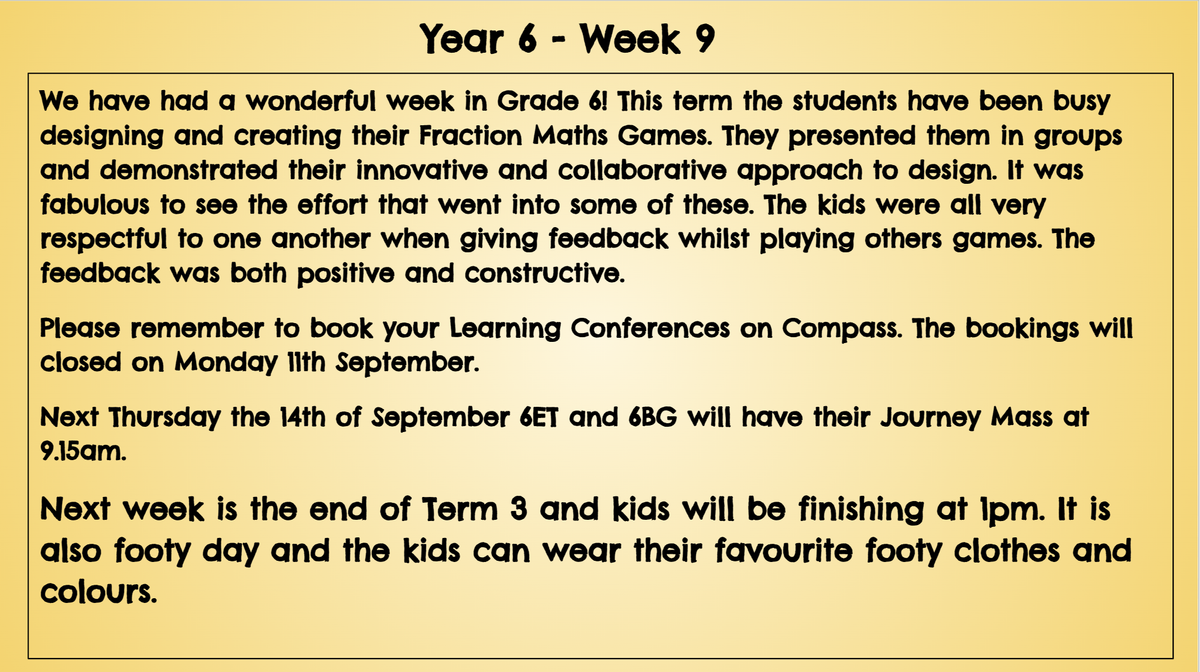 Year 6 - Week 9

We have had a wonderful week in Grade 6! This term the students have been busy designing and creating their Fraction Maths Games. They presented them in groups and demonstrated their innovative and collaborative approach to design. It was fabulous to see the effort that went into some of these. The kids were all very respectful to one another when giving feedback whilst playing others games. The feedback was both positive and constructive.

Please remember to book your Learning Conferences on Compass. The bookings will closed on Monday 11th September.

Next Thursday the 14th of September 6ET and 6BG will have their Journey Mass at 9.15am.

Next week is the end of Term 3 and kids will be finishing at 1pm. It is also footy day and the kids can wear their favourite footy clothes and colours.